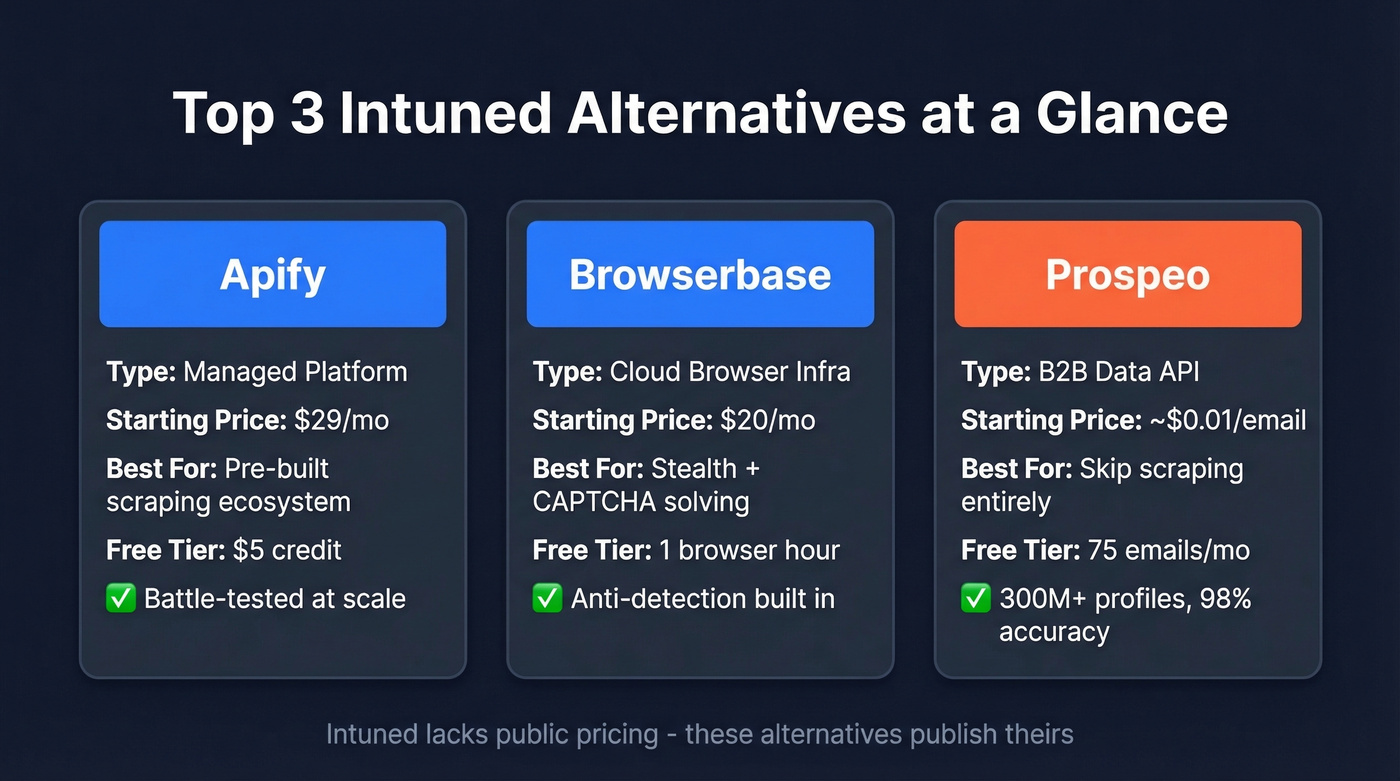 Top 3 Intuned Alternatives at a Glance

Apify

Type: Managed Platform

Starting Price: $29/mo

Best For: Pre-built scraping ecosystem

Free Tier: $5 credit

✅ Battle-tested at scale

Browserbase

Type: Cloud Browser Infra

Starting Price: $20/mo

Best For: Stealth + CAPTCHA solving

Free Tier: 1 browser hour

✅ Anti-detection built in

Prospeo

Type: B2B Data API

Starting Price: ~$0.01/email

Best For: Skip scraping entirely

Free Tier: 75 emails/mo

✅ 300M+ profiles, 98% accuracy

Intuned lacks public pricing - these alternatives publish theirs